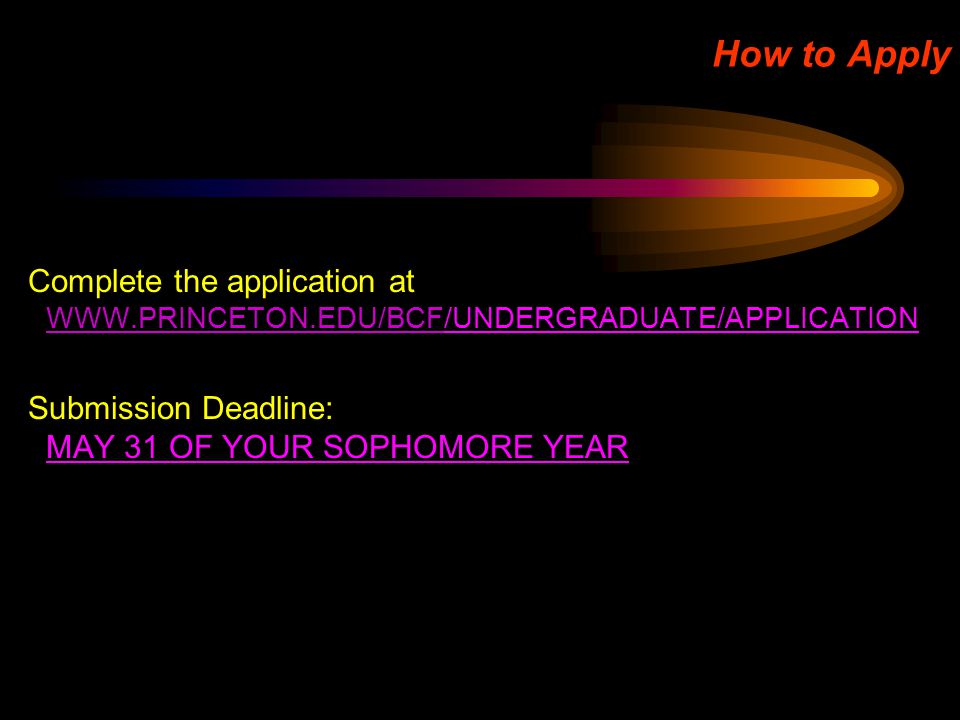 How to Apply

Complete the application at WWW.PRINCETON.EDU/BCF/UNDERGRADUATE/APPLICATION

Submission Deadline: MAY 31 OF YOUR SOPHOMORE YEAR